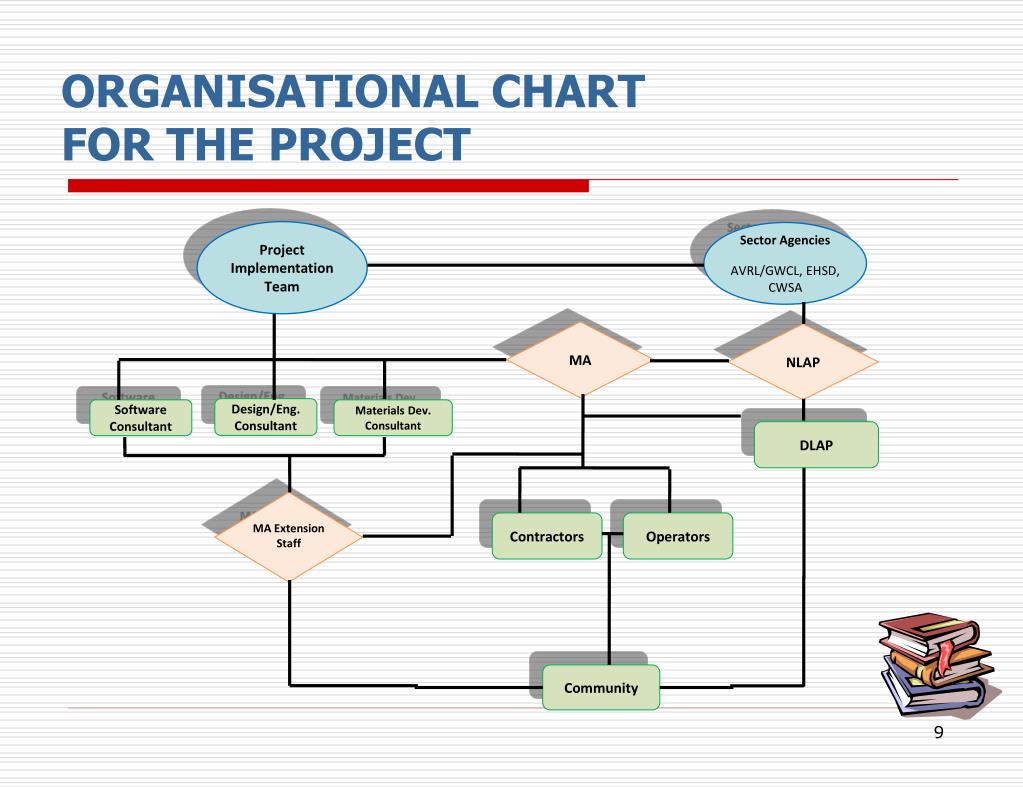 ORGANISATIONAL CHART FOR THE PROJECT

Project Implementation Team

Sector Agencies

AVRL/GWCL, EHSD, CWSA

MA

NLAP

Software Consultant

Design/Eng. Consultant

Materials Dev. Consultant

DLAP

MA Extension Staff

Contractors

Operators

Community

9